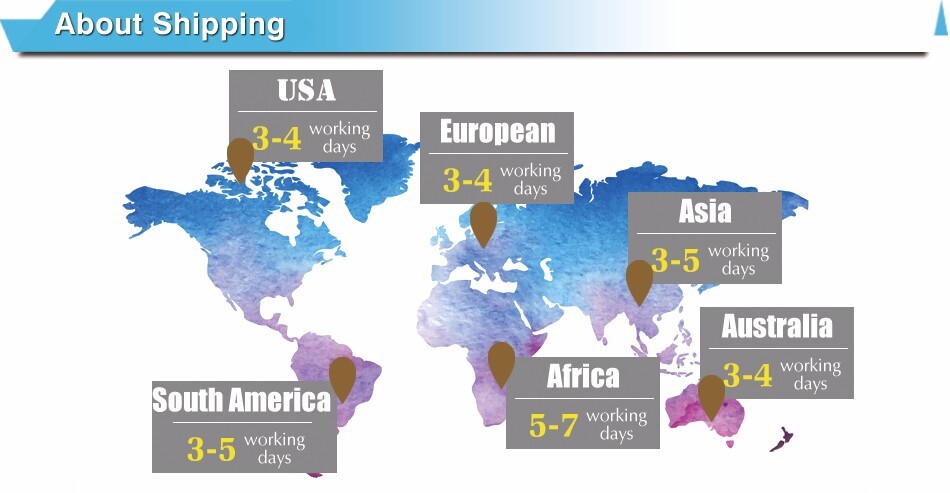 About Shipping

USA
3-4 working days

European
3-4 working days

Asia
3-5 working days

Australia
3-4 working days

Africa
5-7 working days

South America
3-5 working days